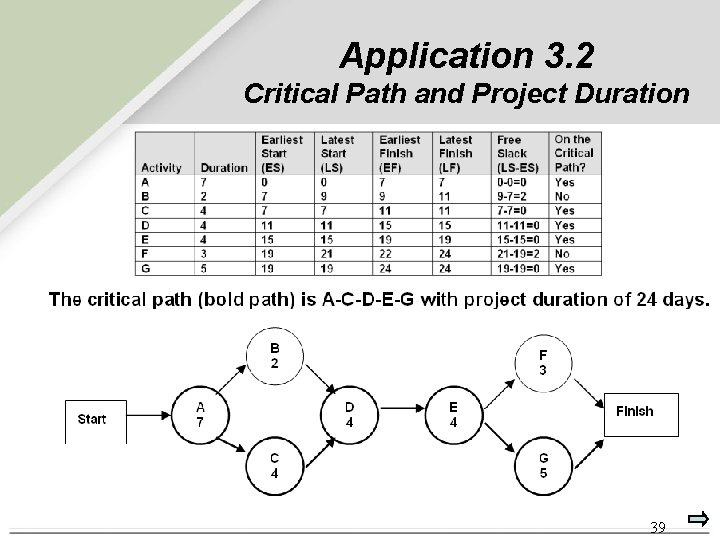 Application 3.2
Critical Path and Project Duration

| Activity | Duration | Earliest Start (ES) | Latest Start (LS) | Earliest Finish (EF) | Latest Finish (LF) | Free Slack (LS-ES) | On the Critical Path? |
|---|---|---|---|---|---|---|---|
| A | 7 | 0 | 0 | 7 | 7 | 0-0=0 | Yes |
| B | 2 | 7 | 9 | 9 | 11 | 9-7=2 | No |
| C | 4 | 7 | 7 | 11 | 11 | 7-7=0 | Yes |
| D | 4 | 11 | 11 | 15 | 15 | 11-11=0 | Yes |
| E | 4 | 15 | 15 | 19 | 19 | 15-15=0 | Yes |
| F | 3 | 19 | 21 | 22 | 24 | 21-19=2 | No |
| G | 5 | 19 | 19 | 24 | 24 | 19-19=0 | Yes |

The critical path (bold path) is A-C-D-E-G with project duration of 24 days.

Start
A 7
B 2
C 4
D 4
E 4
F 3
G 5
Finish

39